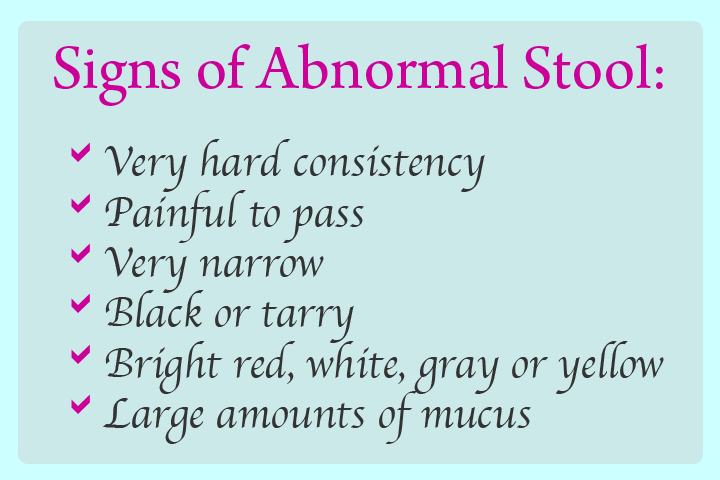 Signs of Abnormal Stool:

✓ Very hard consistency
✓ Painful to pass
✓ Very narrow
✓ Black or tarry
✓ Bright red, white, gray or yellow
✓ Large amounts of mucus